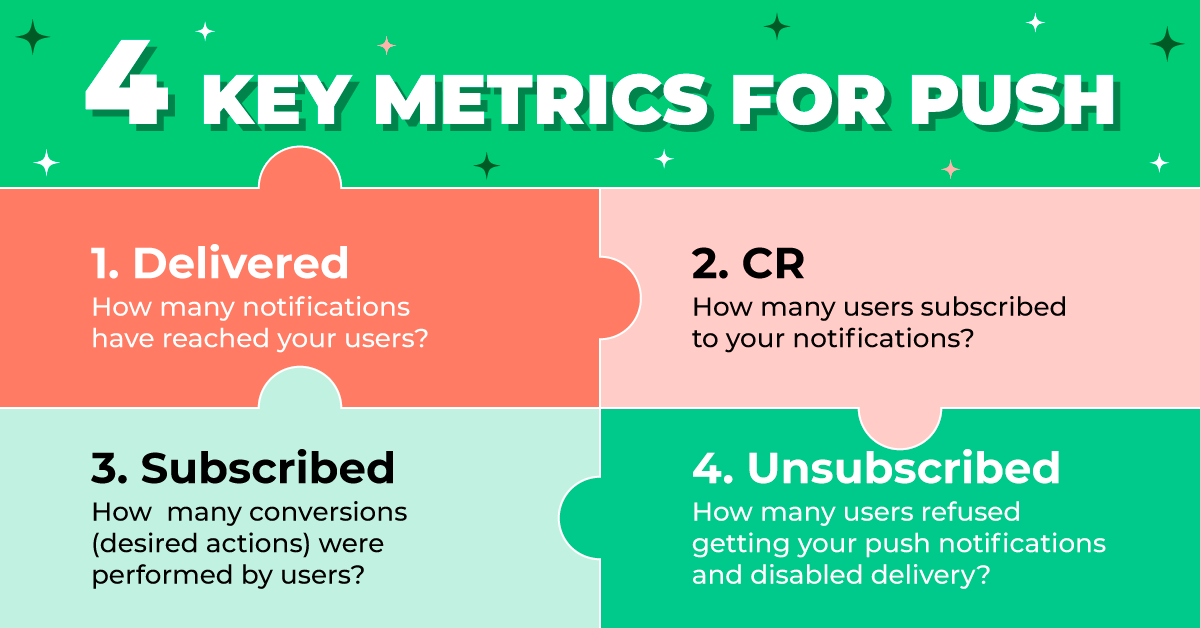 4 KEY METRICS FOR PUSH

1. Delivered
How many notifications have reached your users?

2. CR
How many users subscribed to your notifications?

3. Subscribed
How  many conversions (desired actions) were performed by users?

4. Unsubscribed
How many users refused getting your push notifications and disabled delivery?